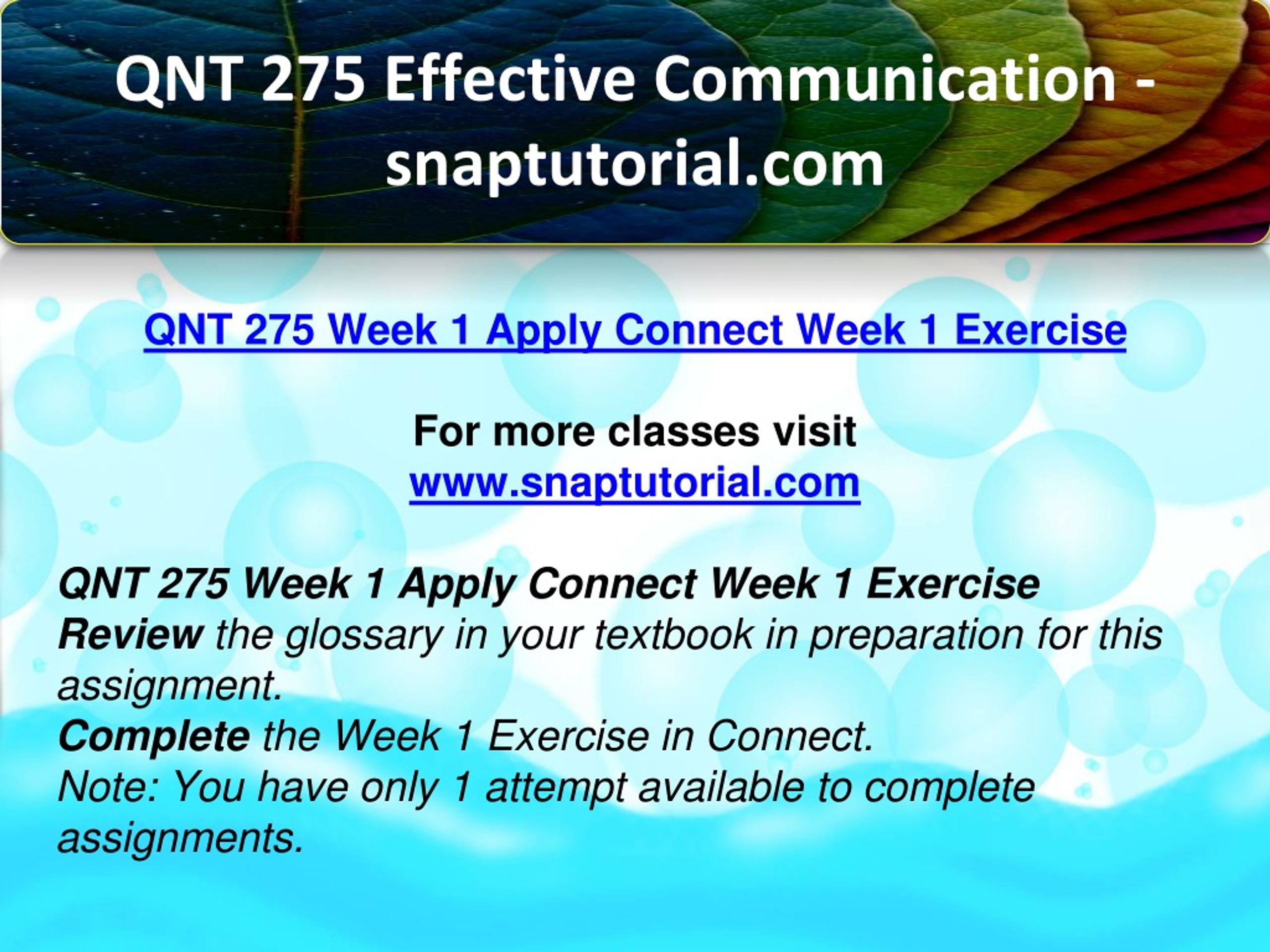 QNT 275 Effective Communication - snaptutorial.com

QNT 275 Week 1 Apply Connect Week 1 Exercise

For more classes visit
www.snaptutorial.com

QNT 275 Week 1 Apply Connect Week 1 Exercise
Review the glossary in your textbook in preparation for this assignment.
Complete the Week 1 Exercise in Connect.
Note: You have only 1 attempt available to complete assignments.